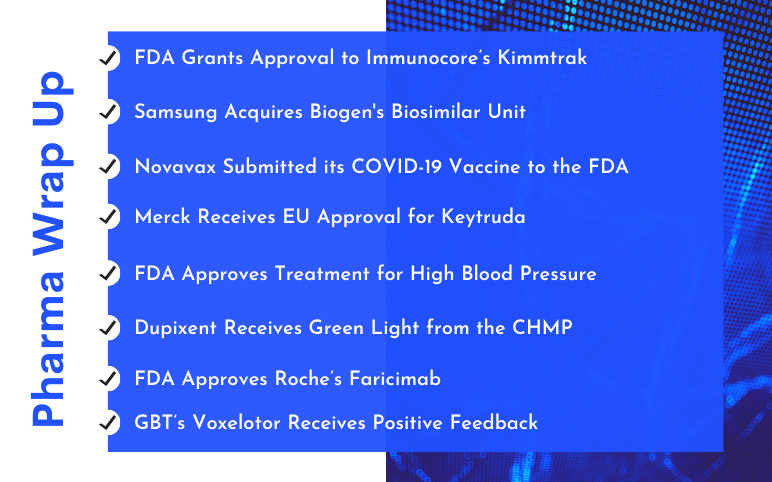 Pharma Wrap Up

FDA Grants Approval to Immunocore's Kimmtrak

Samsung Acquires Biogen's Biosimilar Unit

Novavax Submitted its COVID-19 Vaccine to the FDA

Merck Receives EU Approval for Keytruda

FDA Approves Treatment for High Blood Pressure

Dupixent Receives Green Light from the CHMP

FDA Approves Roche's Faricimab

GBT's Voxelotor Receives Positive Feedback